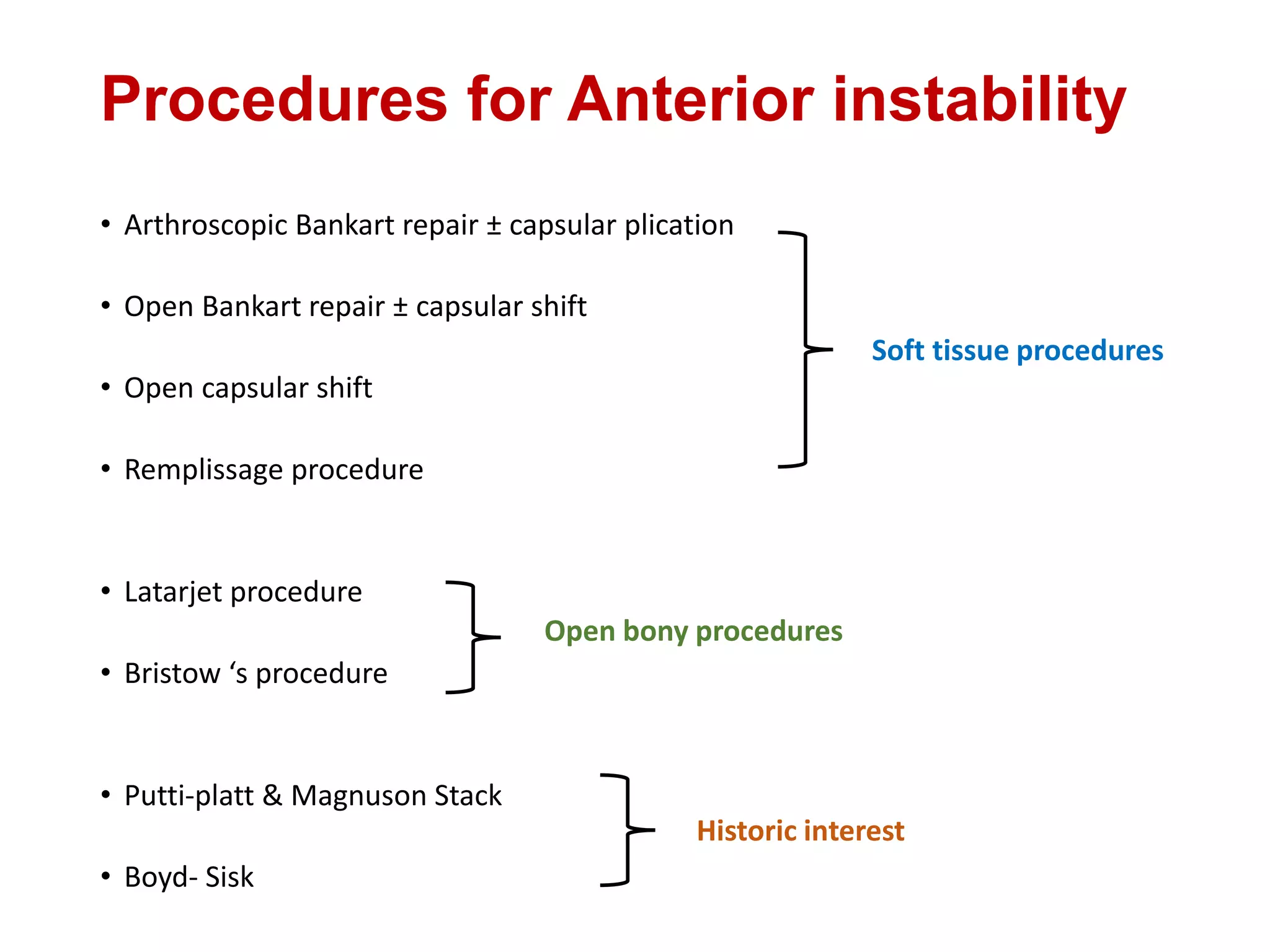 Procedures for Anterior instability

• Arthroscopic Bankart repair ± capsular plication

• Open Bankart repair ± capsular shift

• Open capsular shift

• Remplissage procedure

Soft tissue procedures

• Latarjet procedure

• Bristow ‘s procedure

Open bony procedures

• Putti-platt & Magnuson Stack

• Boyd- Sisk

Historic interest